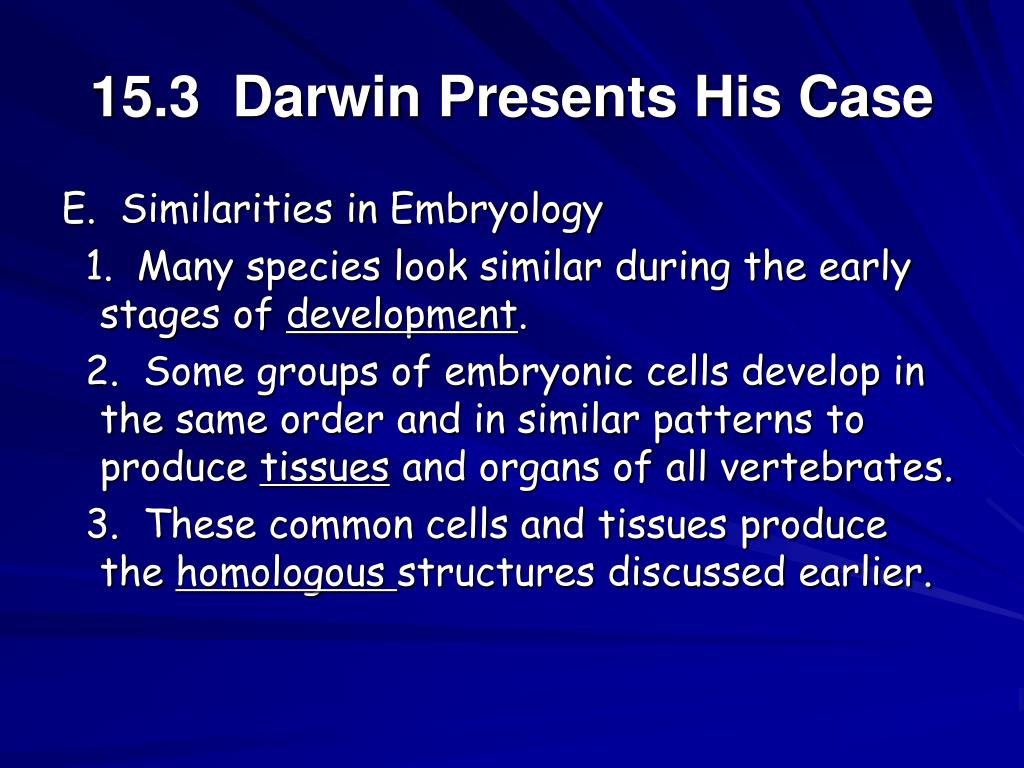 15.3 Darwin Presents His Case

E. Similarities in Embryology

1. Many species look similar during the early stages of development.

2. Some groups of embryonic cells develop in the same order and in similar patterns to produce tissues and organs of all vertebrates.

3. These common cells and tissues produce the homologous structures discussed earlier.